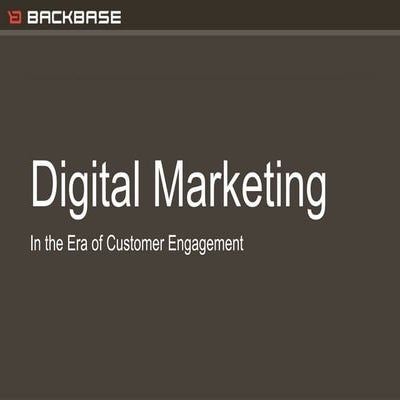 BACKBASE

Digital Marketing

In the Era of Customer Engagement